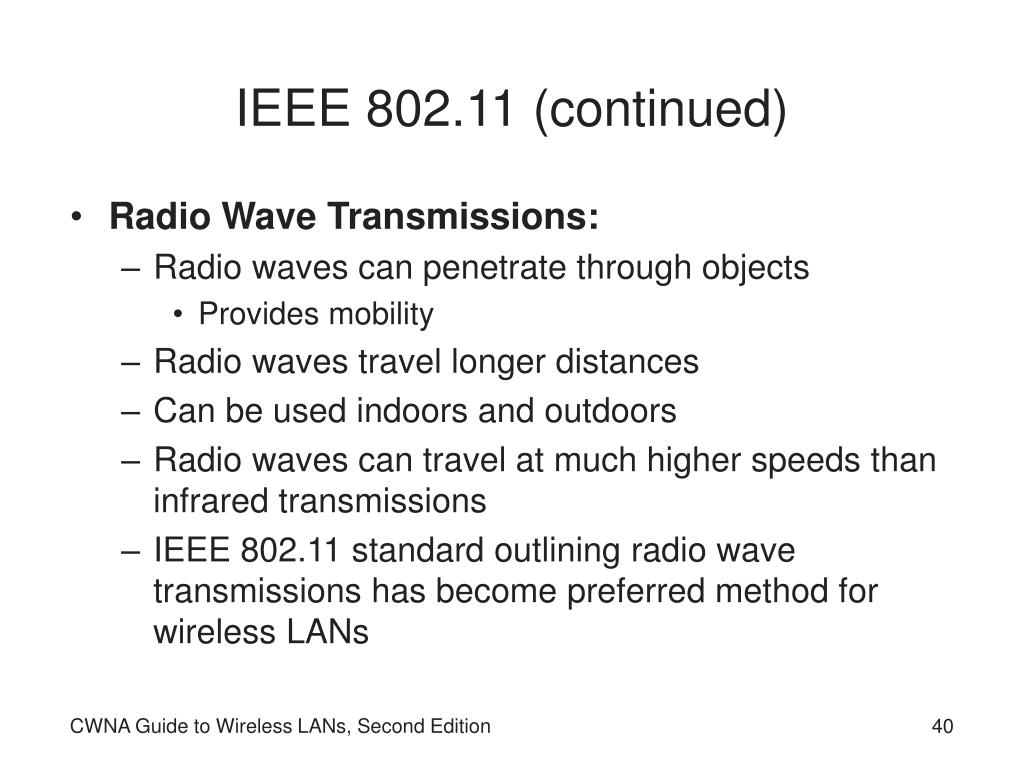 IEEE 802.11 (continued)

• Radio Wave Transmissions:
 – Radio waves can penetrate through objects
  • Provides mobility
 – Radio waves travel longer distances
 – Can be used indoors and outdoors
 – Radio waves can travel at much higher speeds than infrared transmissions
 – IEEE 802.11 standard outlining radio wave transmissions has become preferred method for wireless LANs

CWNA Guide to Wireless LANs, Second Edition

40